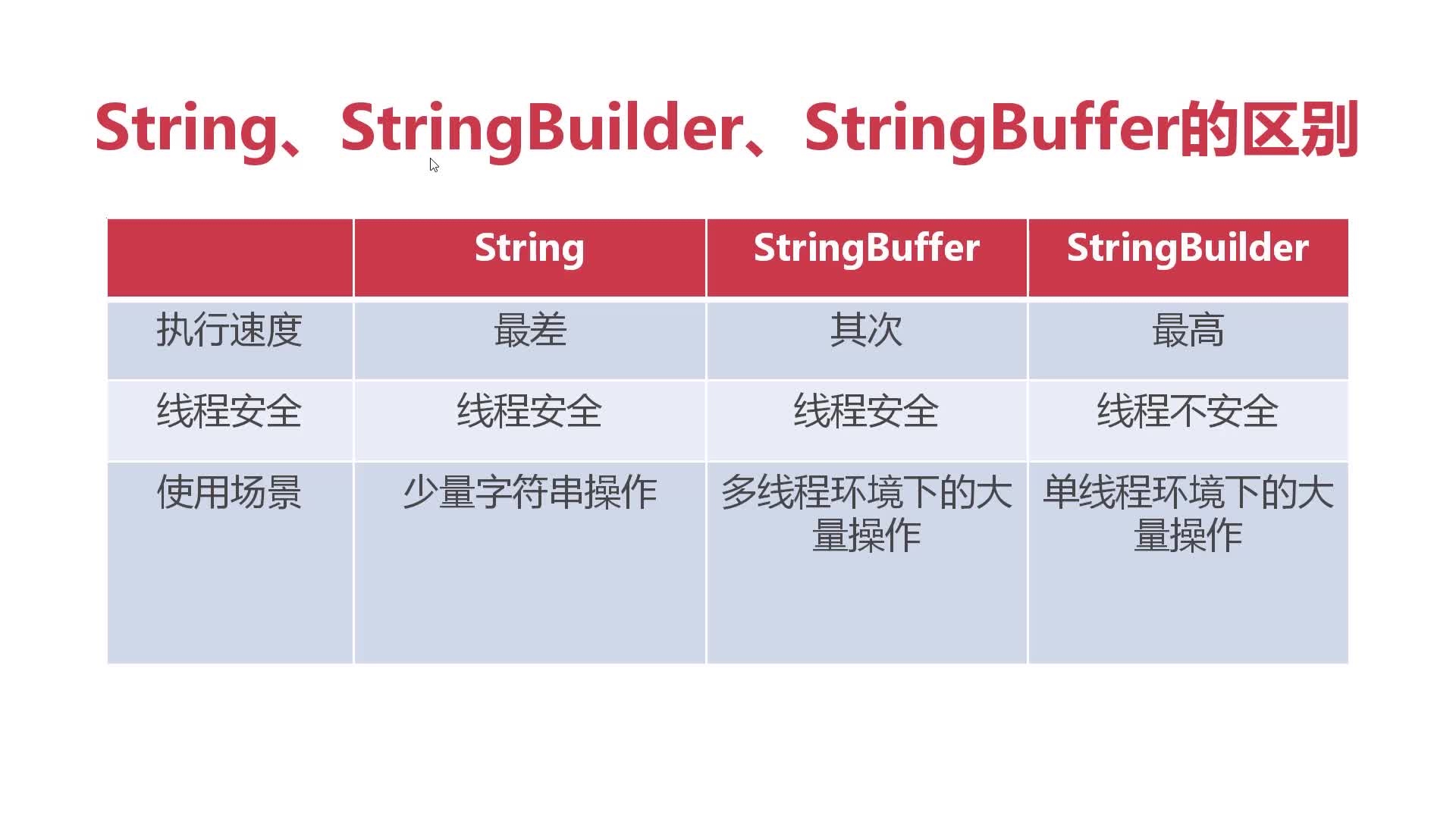 String、StringBuilder、StringBuffer的区别

| | String | StringBuffer | StringBuilder |
|---|---|---|---|
| 执行速度 | 最差 | 其次 | 最高 |
| 线程安全 | 线程安全 | 线程安全 | 线程不安全 |
| 使用场景 | 少量字符串操作 | 多线程环境下的大量操作 | 单线程环境下的大量操作 |